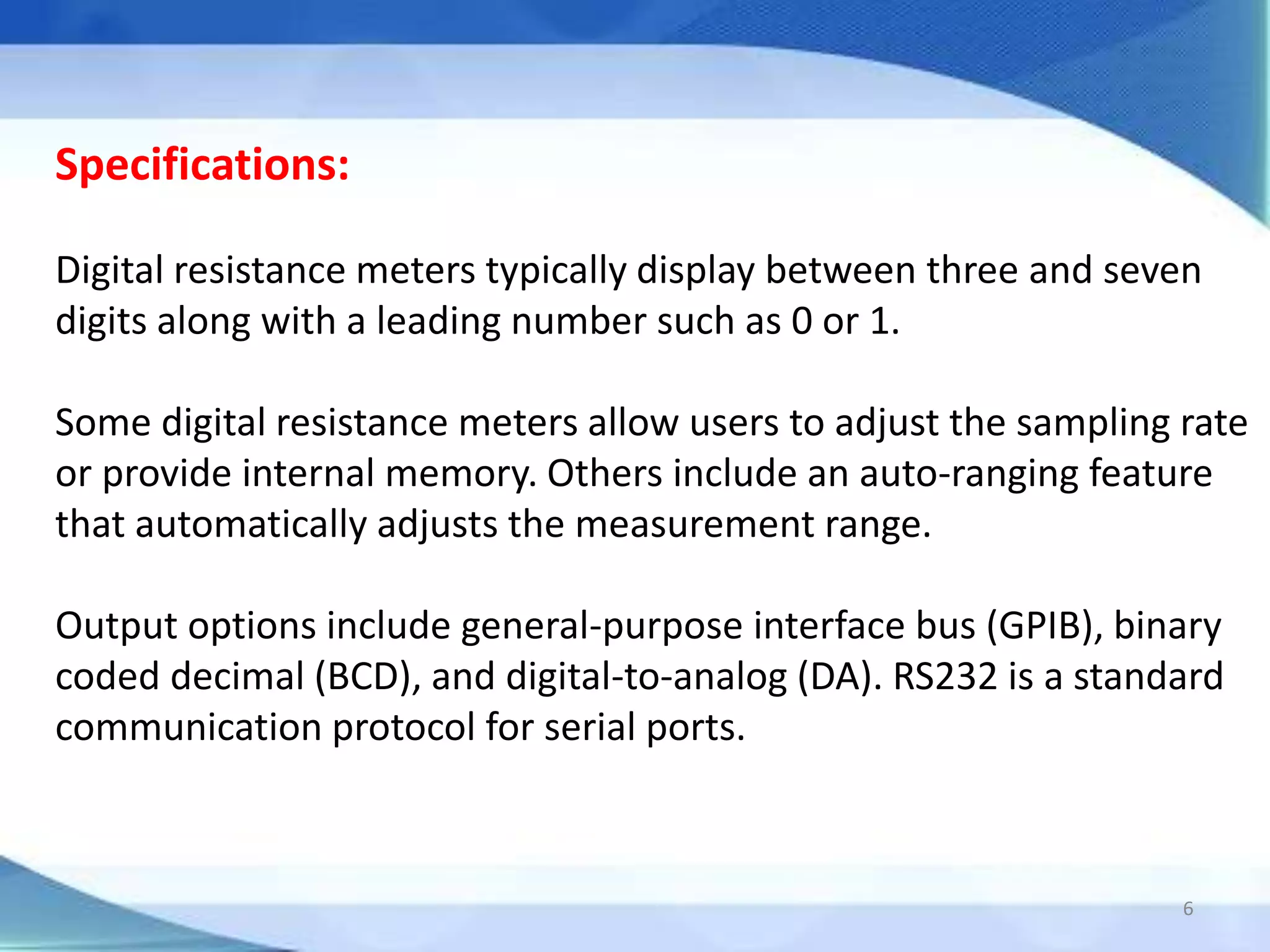 Specifications:

Digital resistance meters typically display between three and seven digits along with a leading number such as 0 or 1.

Some digital resistance meters allow users to adjust the sampling rate or provide internal memory. Others include an auto-ranging feature that automatically adjusts the measurement range.

Output options include general-purpose interface bus (GPIB), binary coded decimal (BCD), and digital-to-analog (DA). RS232 is a standard communication protocol for serial ports.

6